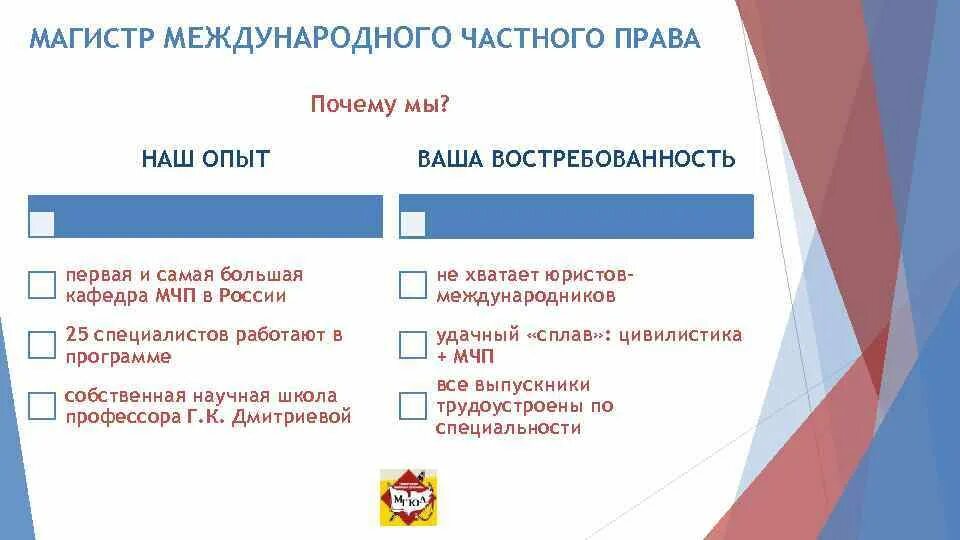 МАГИСТР МЕЖДУНАРОДНОГО ЧАСТНОГО ПРАВА

Почему мы?

НАШ ОПЫТ

первая и самая большая кафедра МЧП в России

25 специалистов работают в программе

собственная научная школа профессора Г.К. Дмитриевой

ВАША ВОСТРЕБОВАННОСТЬ

не хватает юристов-международников

удачный «сплав»: цивилистика + МЧП

все выпускники трудоустроены по специальности

МГЮА